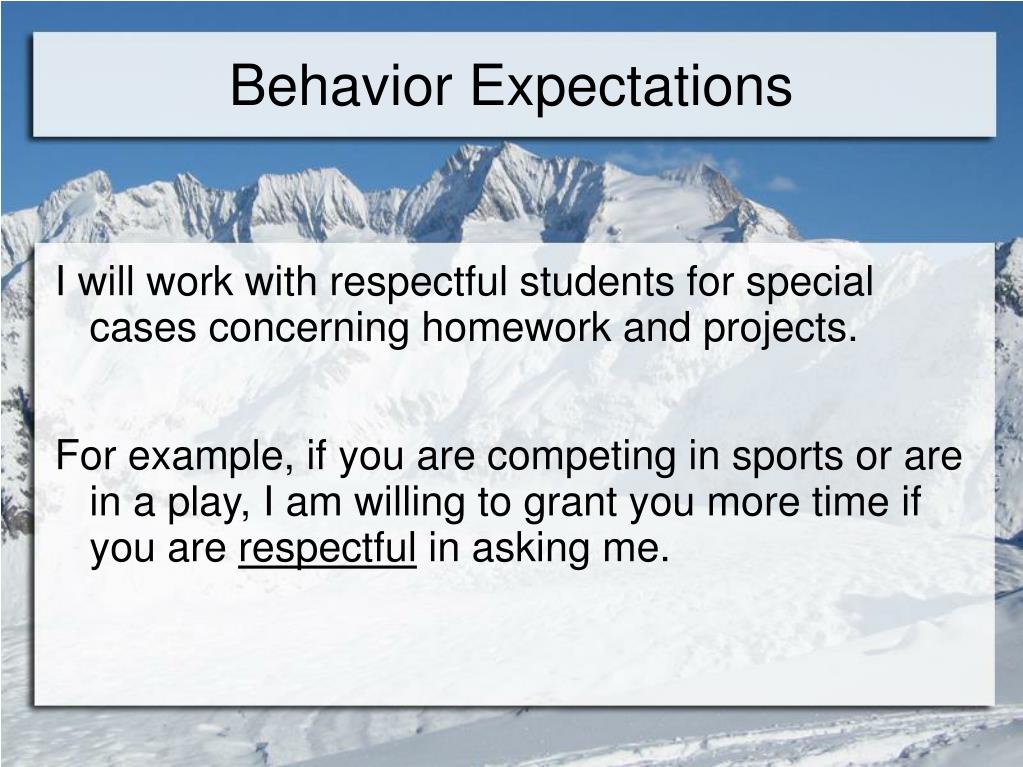 Behavior Expectations

I will work with respectful students for special cases concerning homework and projects.

For example, if you are competing in sports or are in a play, I am willing to grant you more time if you are respectful in asking me.